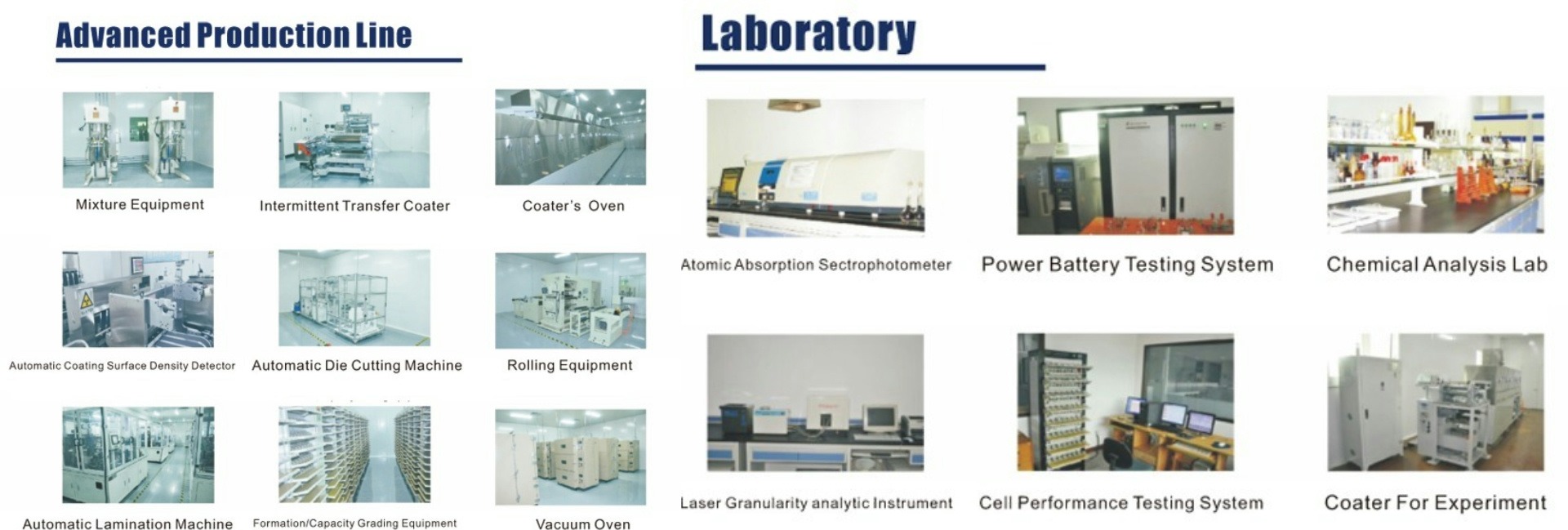 Advanced Production Line

Mixture Equipment

Intermittent Transfer Coater

Coater's Oven

Automatic Coating Surface Density Detector

Automatic Die Cutting Machine

Rolling Equipment

Automatic Lamination Machine

Formation/Capacity Grading Equipment

Vacuum Oven

Laboratory

Atomic Absorption Sectrophotometer

Power Battery Testing System

Chemical Analysis Lab

Laser Granularity analytic Instrument

Cell Performance Testing System

Coater For Experiment